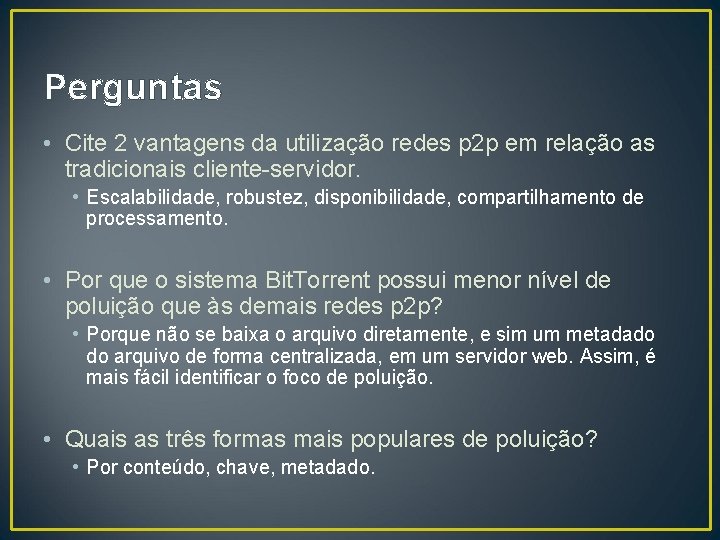 Perguntas

• Cite 2 vantagens da utilização redes p2p em relação as tradicionais cliente-servidor.
  • Escalabilidade, robustez, disponibilidade, compartilhamento de processamento.

• Por que o sistema BitTorrent possui menor nível de poluição que às demais redes p2p?
  • Porque não se baixa o arquivo diretamente, e sim um metadado do arquivo de forma centralizada, em um servidor web. Assim, é mais fácil identificar o foco de poluição.

• Quais as três formas mais populares de poluição?
  • Por conteúdo, chave, metadado.